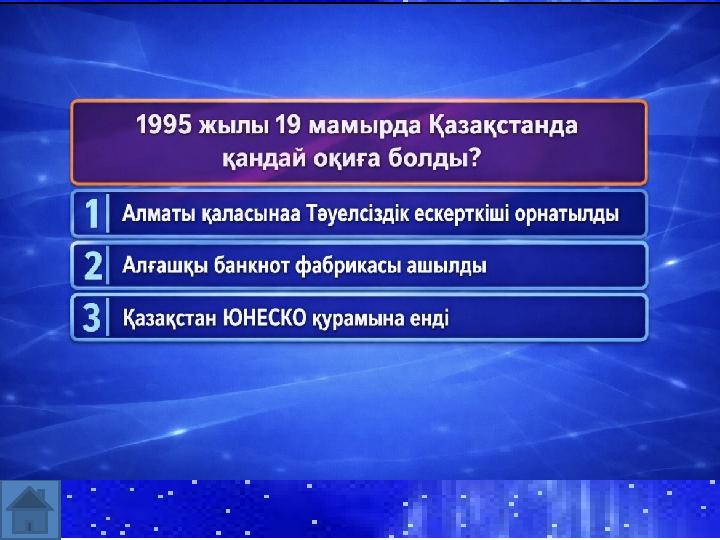 1995 жылы 19 мамырда Қазақстанда қандай оқиға болды?

1 Алматы қаласынаа Тәуелсіздік ескерткіші орнатылды

2 Алғашқы банкнот фабрикасы ашылды

3 Қазақстан ЮНЕСКО құрамына енді